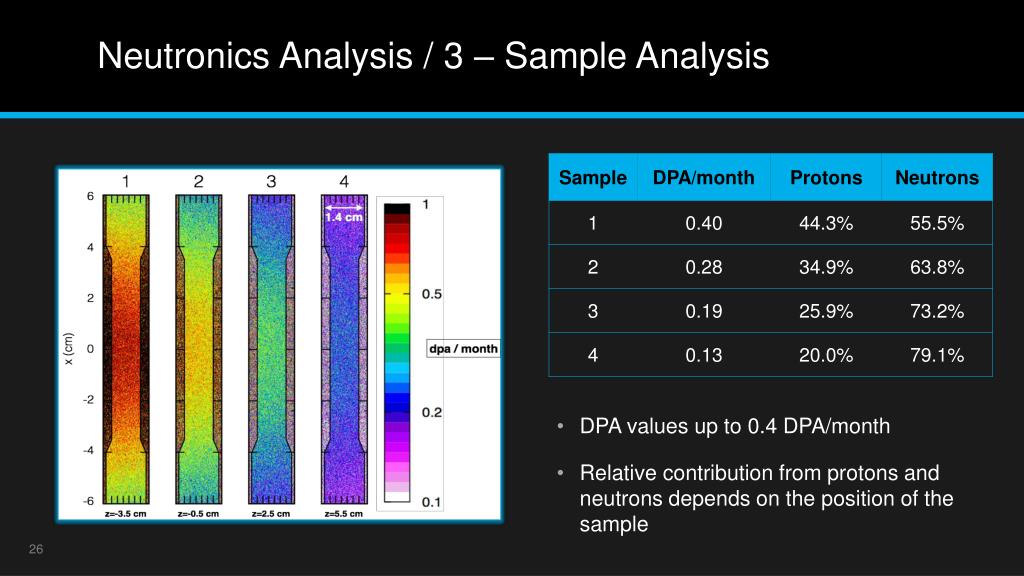 Neutronics Analysis / 3 – Sample Analysis

1 2 3 4

1.4 cm

6
4
2
0
-2
-4
-6

x (cm)

z=-3.5 cm z=-0.5 cm z=2.5 cm z=5.5 cm

1
0.5
0.2
0.1

dpa / month

| Sample | DPA/month | Protons | Neutrons |
|---|---|---|---|
| 1 | 0.40 | 44.3% | 55.5% |
| 2 | 0.28 | 34.9% | 63.8% |
| 3 | 0.19 | 25.9% | 73.2% |
| 4 | 0.13 | 20.0% | 79.1% |

• DPA values up to 0.4 DPA/month

• Relative contribution from protons and neutrons depends on the position of the sample

26